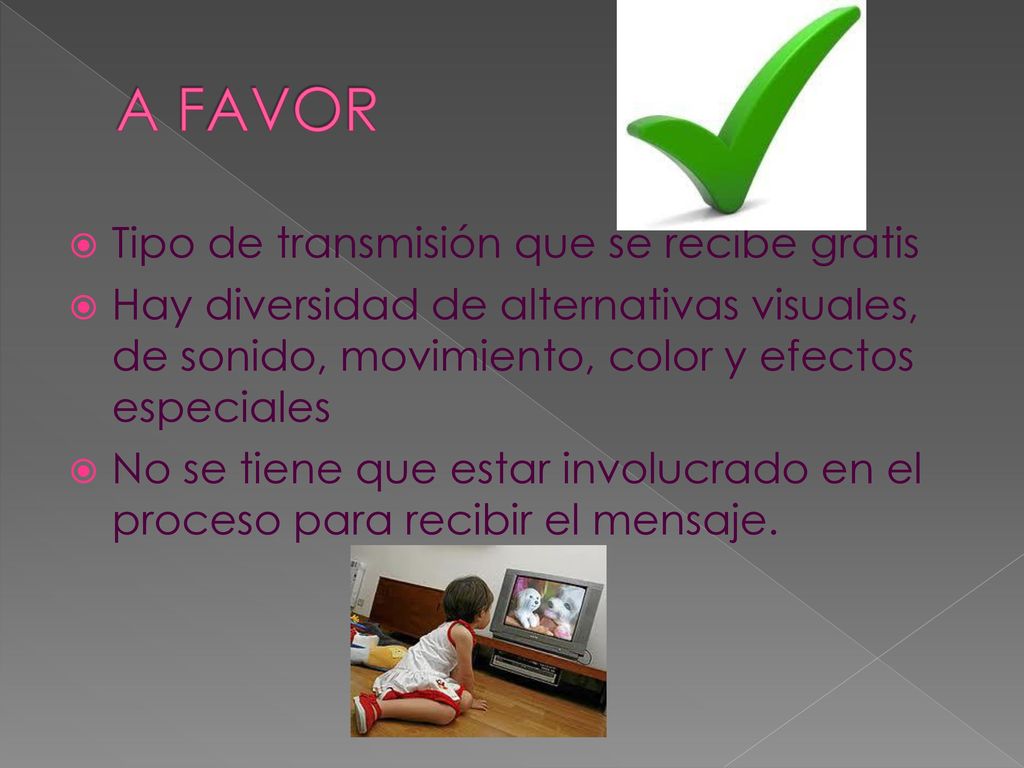 A FAVOR

Tipo de transmisión que se recibe gratis

Hay diversidad de alternativas visuales, de sonido, movimiento, color y efectos especiales

No se tiene que estar involucrado en el proceso para recibir el mensaje.